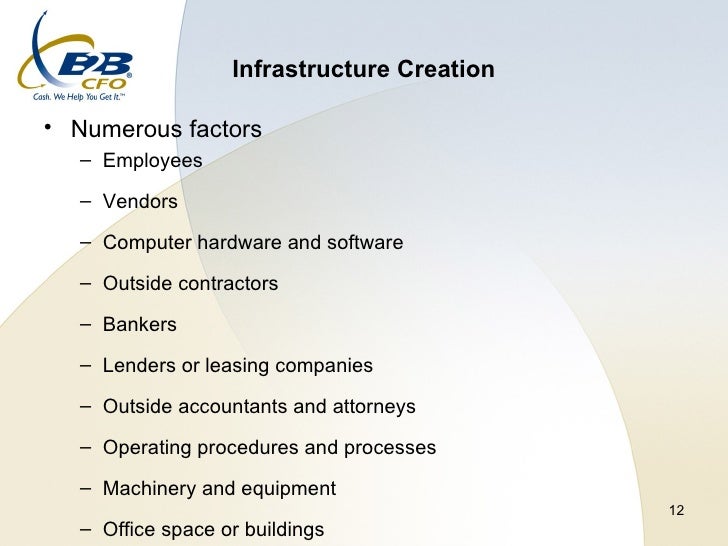 B2B CFO®
Cash. We Help You Get It.™

Infrastructure Creation

• Numerous factors
– Employees
– Vendors
– Computer hardware and software
– Outside contractors
– Bankers
– Lenders or leasing companies
– Outside accountants and attorneys
– Operating procedures and processes
– Machinery and equipment
– Office space or buildings

12